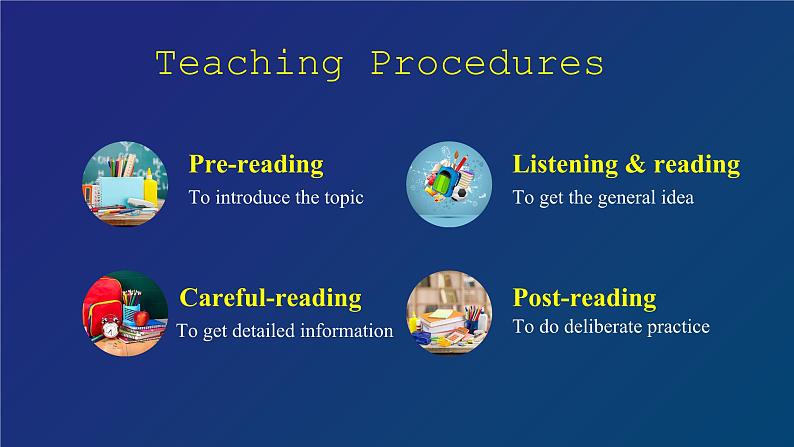 Teaching Procedures

Pre-reading
To introduce the topic

Listening & reading
To get the general idea

Careful-reading
To get detailed information

Post-reading
To do deliberate practice